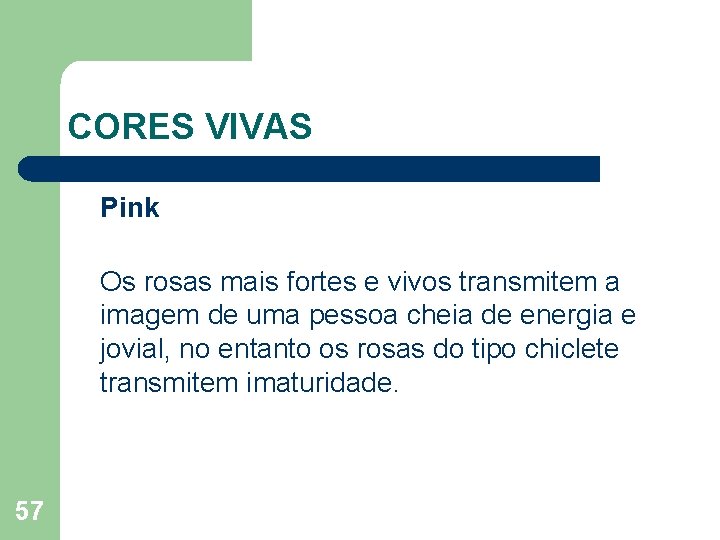 CORES VIVAS

Pink

Os rosas mais fortes e vivos transmitem a imagem de uma pessoa cheia de energia e jovial, no entanto os rosas do tipo chiclete transmitem imaturidade.

57